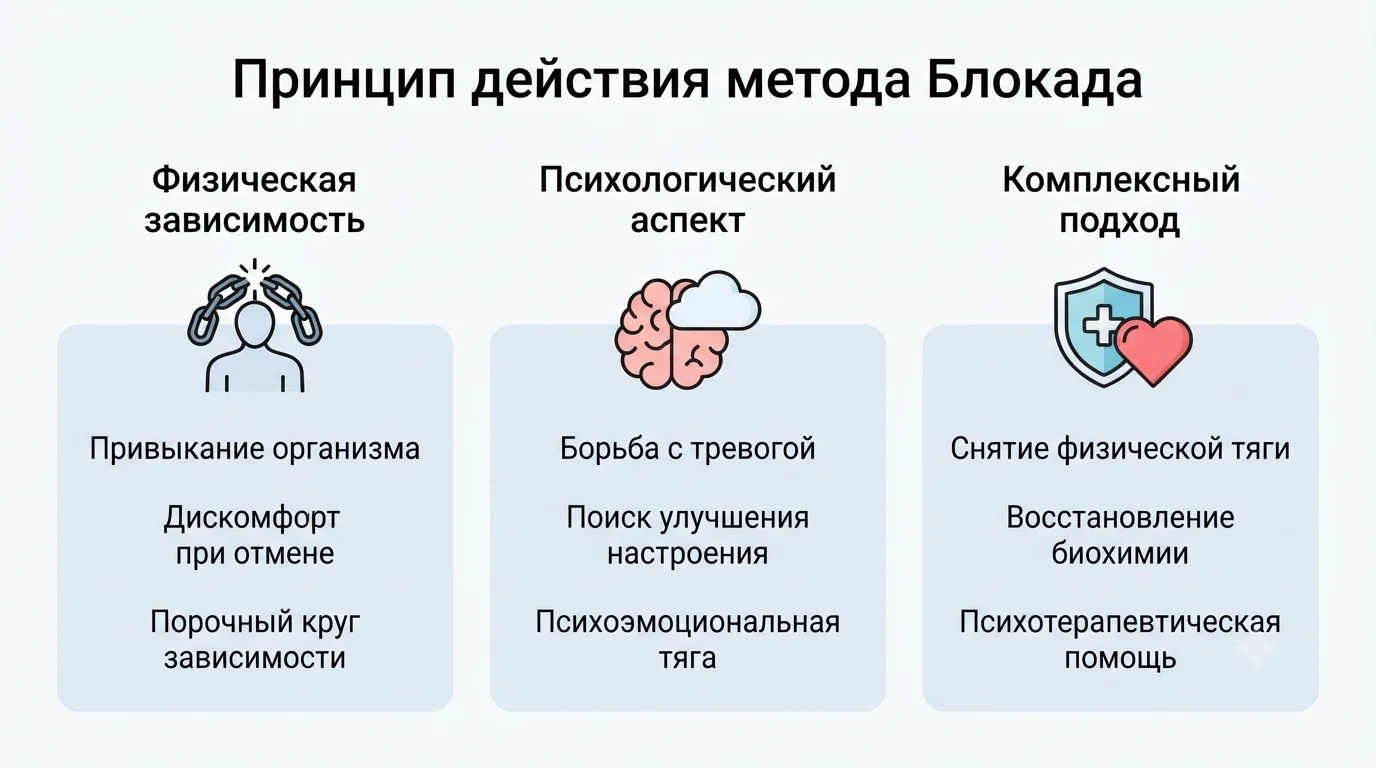 Принцип действия метода Блокада

Физическая зависимость

Привыкание организма

Дискомфорт при отмене

Порочный круг зависимости

Психологический аспект

Борьба с тревогой

Поиск улучшения настроения

Психоэмоциональная тяга

Комплексный подход

Снятие физической тяги

Восстановление биохимии

Психотерапевтическая помощь